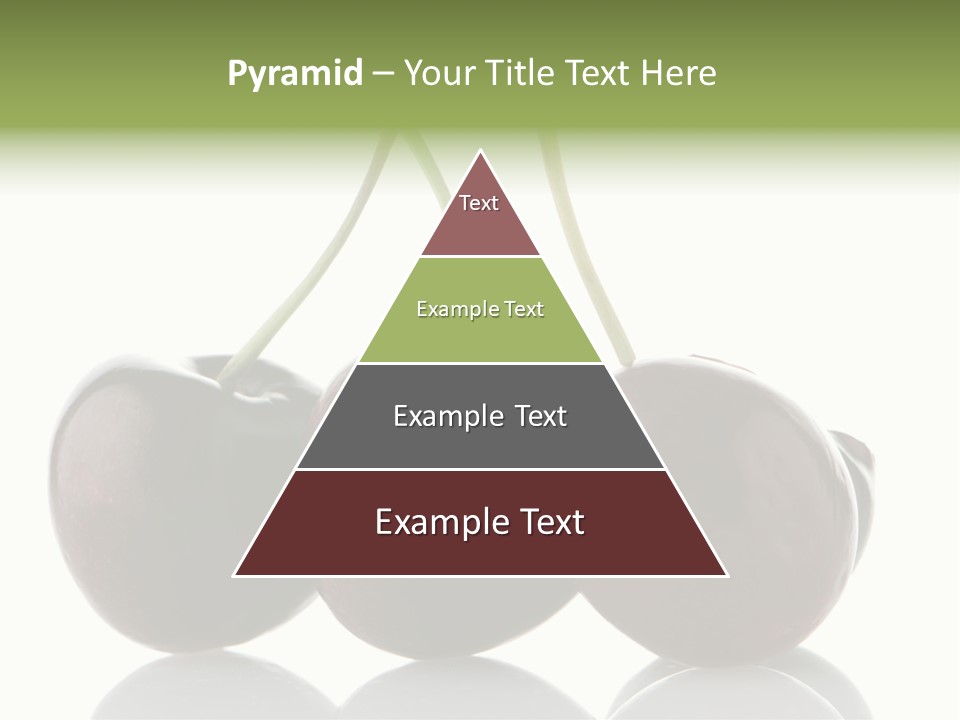 Pyramid – Your Title Text Here

Text

Example Text

Example Text

Example Text